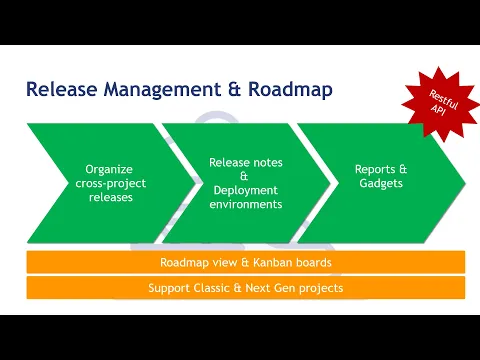 Release Management & Roadmap

Restful API

Organize cross-project releases

Release notes & Deployment environments

Reports & Gadgets

Roadmap view & Kanban boards

Support Classic & Next Gen projects